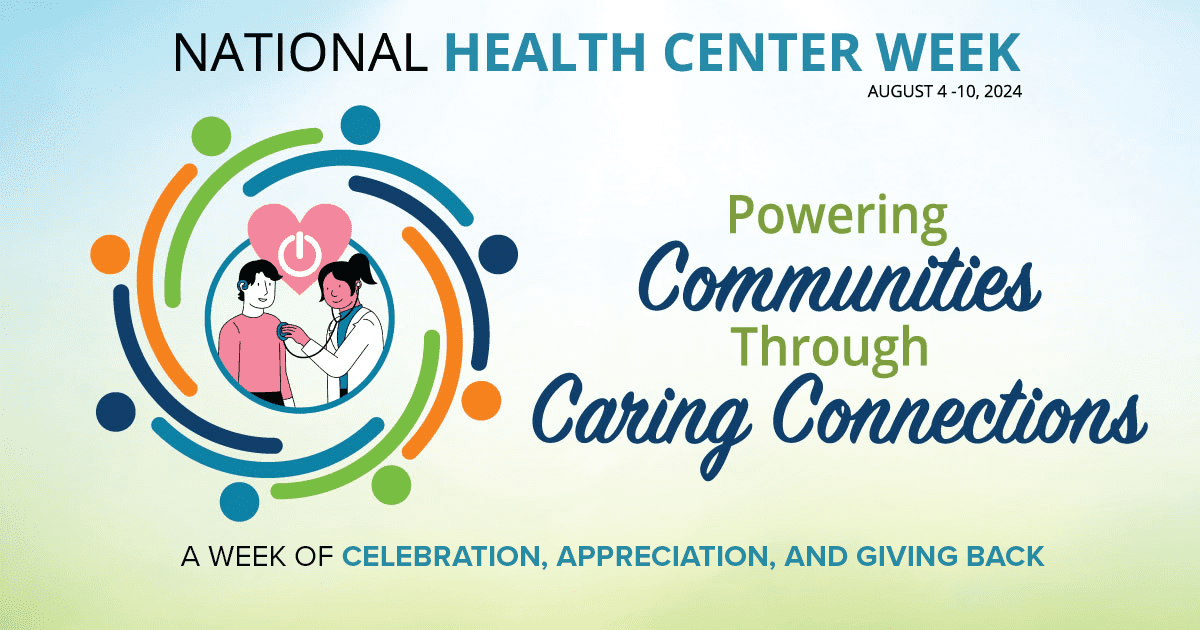 NATIONAL HEALTH CENTER WEEK
AUGUST 4 -10, 2024

Powering
Communities
Through
Caring Connections

A WEEK OF CELEBRATION, APPRECIATION, AND GIVING BACK